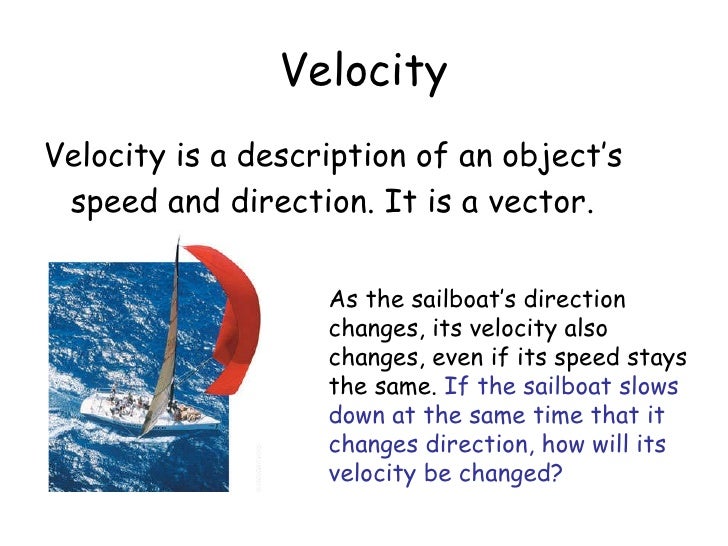 Velocity

Velocity is a description of an object's speed and direction. It is a vector.

As the sailboat's direction changes, its velocity also changes, even if its speed stays the same. If the sailboat slows down at the same time that it changes direction, how will its velocity be changed?